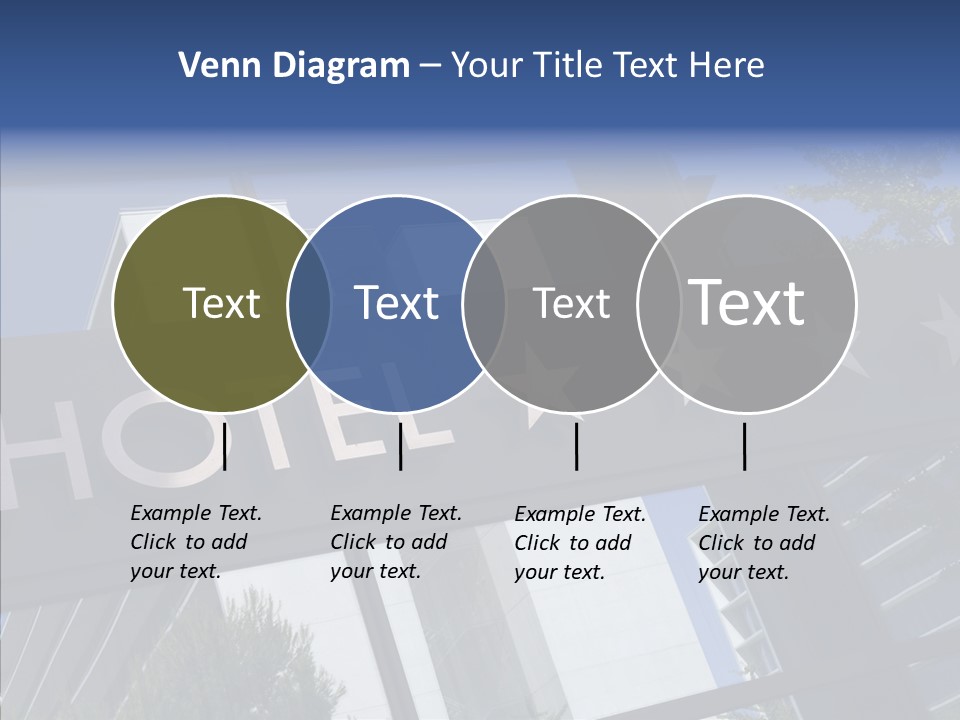 Venn Diagram – Your Title Text Here

Text

Text

Text

Text

HOTEL

Example Text. Click to add your text.

Example Text. Click to add your text.

Example Text. Click to add your text.

Example Text. Click to add your text.